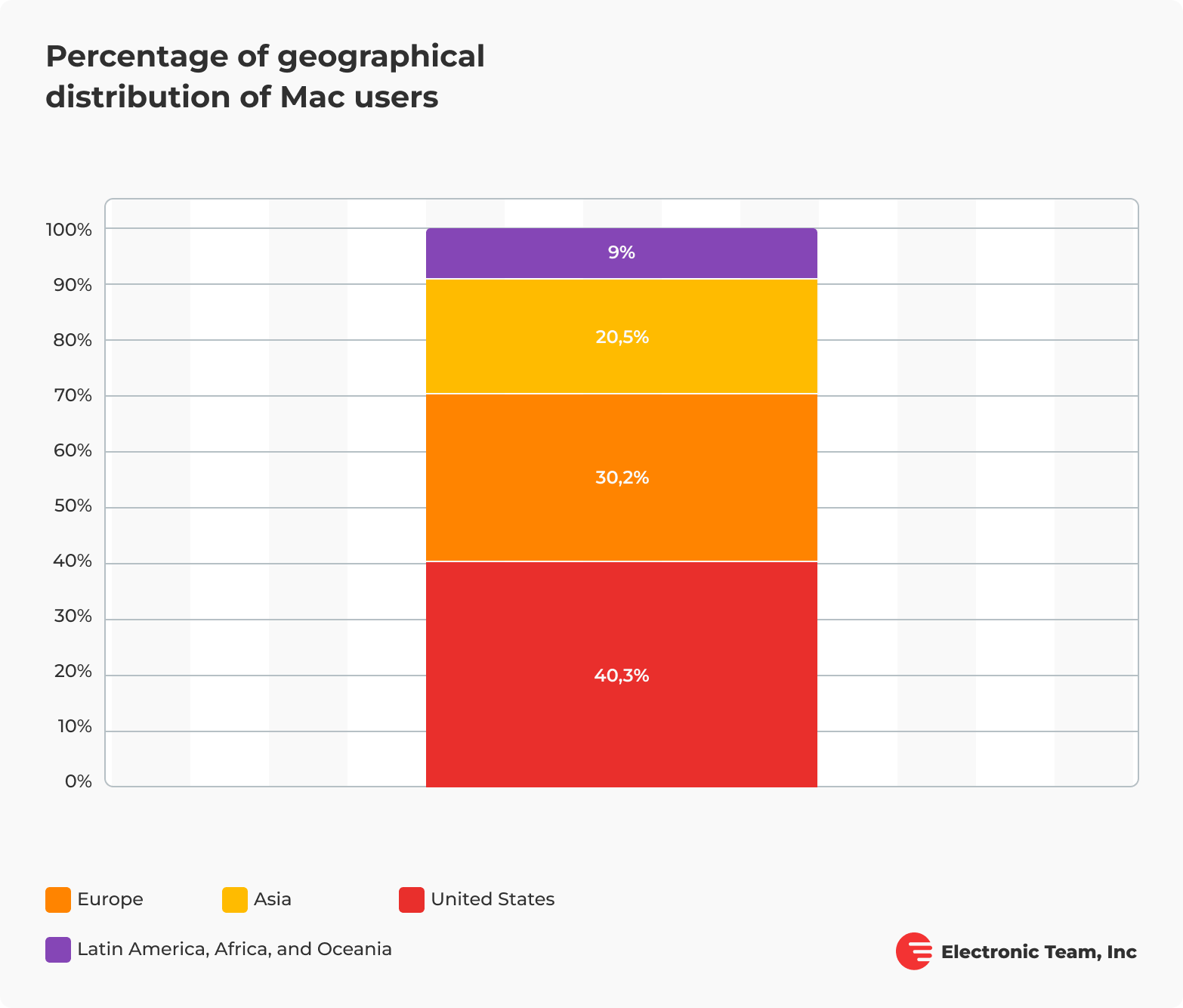 Percentage of geographical distribution of Mac users

100%
90%
80%
70%
60%
50%
40%
30%
20%
10%
0%

9%
20,5%
30,2%
40,3%

Europe
Asia
United States
Latin America, Africa, and Oceania

Electronic Team, Inc